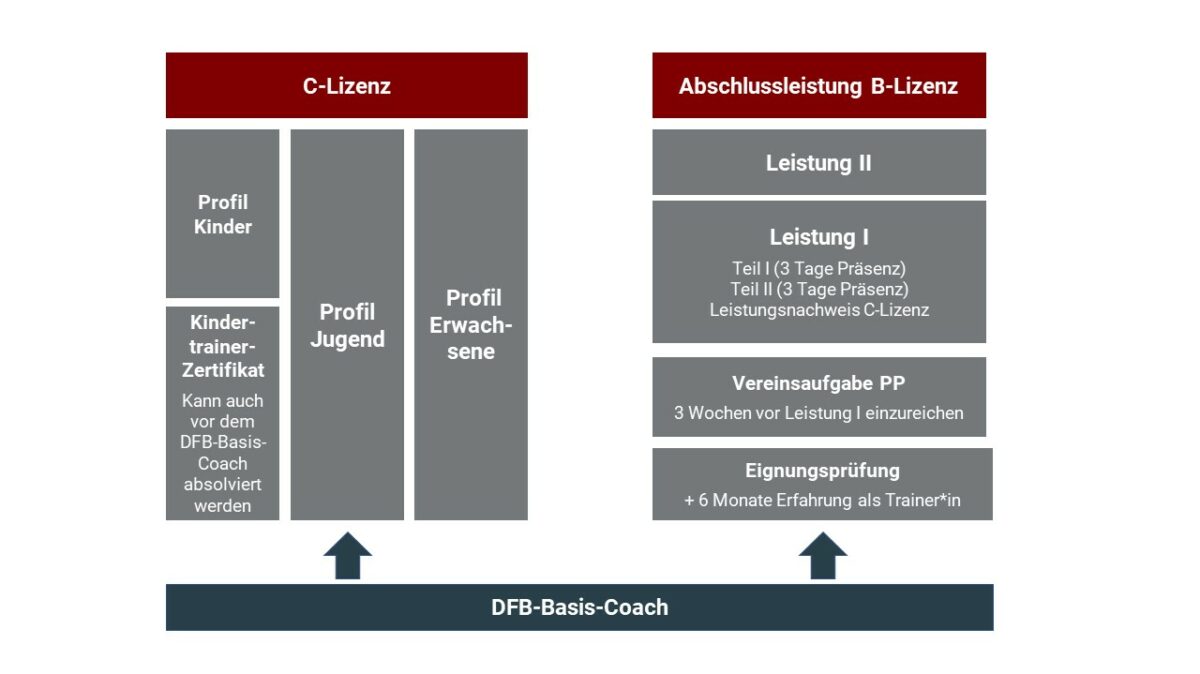 C-Lizenz

Profil Kinder

Kindertrainer-Zertifikat

Kann auch vor dem DFB-Basis-Coach absolviert werden

Profil Jugend

Profil Erwachsene

Abschlussleistung B-Lizenz

Leistung II

Leistung I

Teil I (3 Tage Präsenz)
Teil II (3 Tage Präsenz)
Leistungsnachweis C-Lizenz

Vereinsaufgabe PP

3 Wochen vor Leistung I einzureichen

Eignungsprüfung

+ 6 Monate Erfahrung als Trainer*in

DFB-Basis-Coach